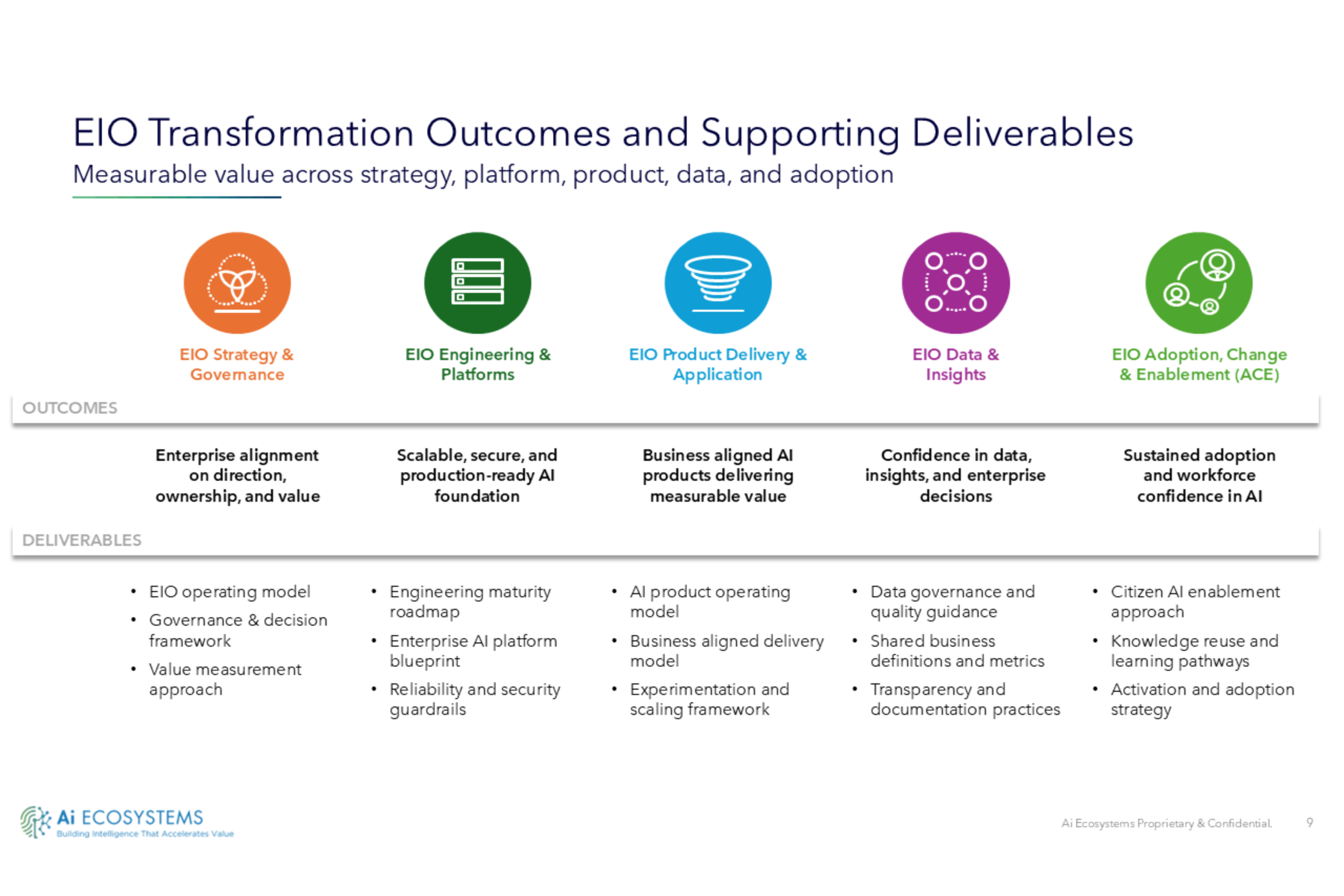 EIO Transformation Outcomes and Supporting Deliverables
Measurable value across strategy, platform, product, data, and adoption

EIO Strategy & Governance

EIO Engineering & Platforms

EIO Product Delivery & Application

EIO Data & Insights

EIO Adoption, Change & Enablement (ACE)

OUTCOMES

Enterprise alignment on direction, ownership, and value

Scalable, secure, and production-ready AI foundation

Business aligned AI products delivering measurable value

Confidence in data, insights, and enterprise decisions

Sustained adoption and workforce confidence in AI

DELIVERABLES

• EIO operating model
• Governance & decision framework
• Value measurement approach

• Engineering maturity roadmap
• Enterprise AI platform blueprint
• Reliability and security guardrails

• AI product operating model
• Business aligned delivery model
• Experimentation and scaling framework

• Data governance and quality guidance
• Shared business definitions and metrics
• Transparency and documentation practices

• Citizen AI enablement approach
• Knowledge reuse and learning pathways
• Activation and adoption strategy

Ai ECOSYSTEMS
Building Intelligence That Accelerates Value

Ai Ecosystems Proprietary & Confidential. 9